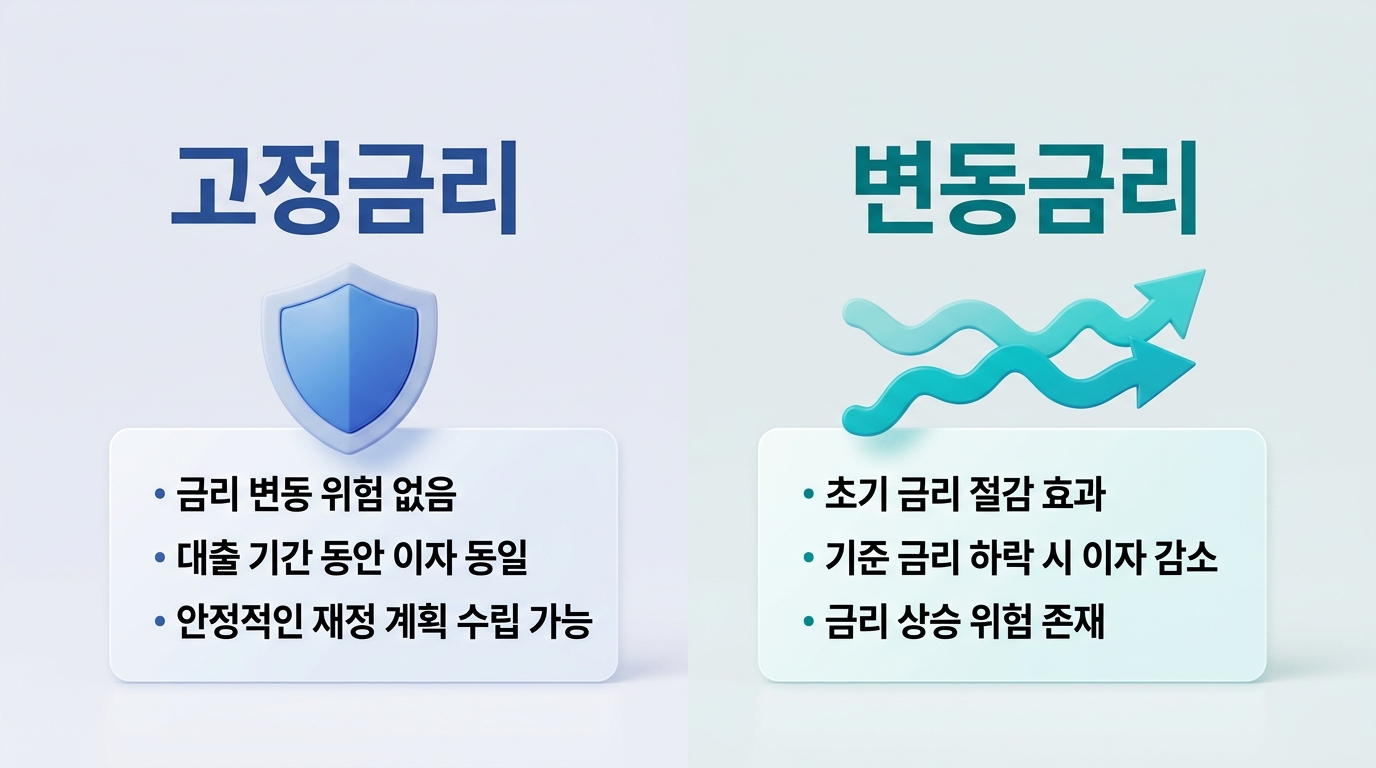 고정금리

• 금리 변동 위험 없음
• 대출 기간 동안 이자 동일
• 안정적인 재정 계획 수립 가능

변동금리

• 초기 금리 절감 효과
• 기준 금리 하락 시 이자 감소
• 금리 상승 위험 존재